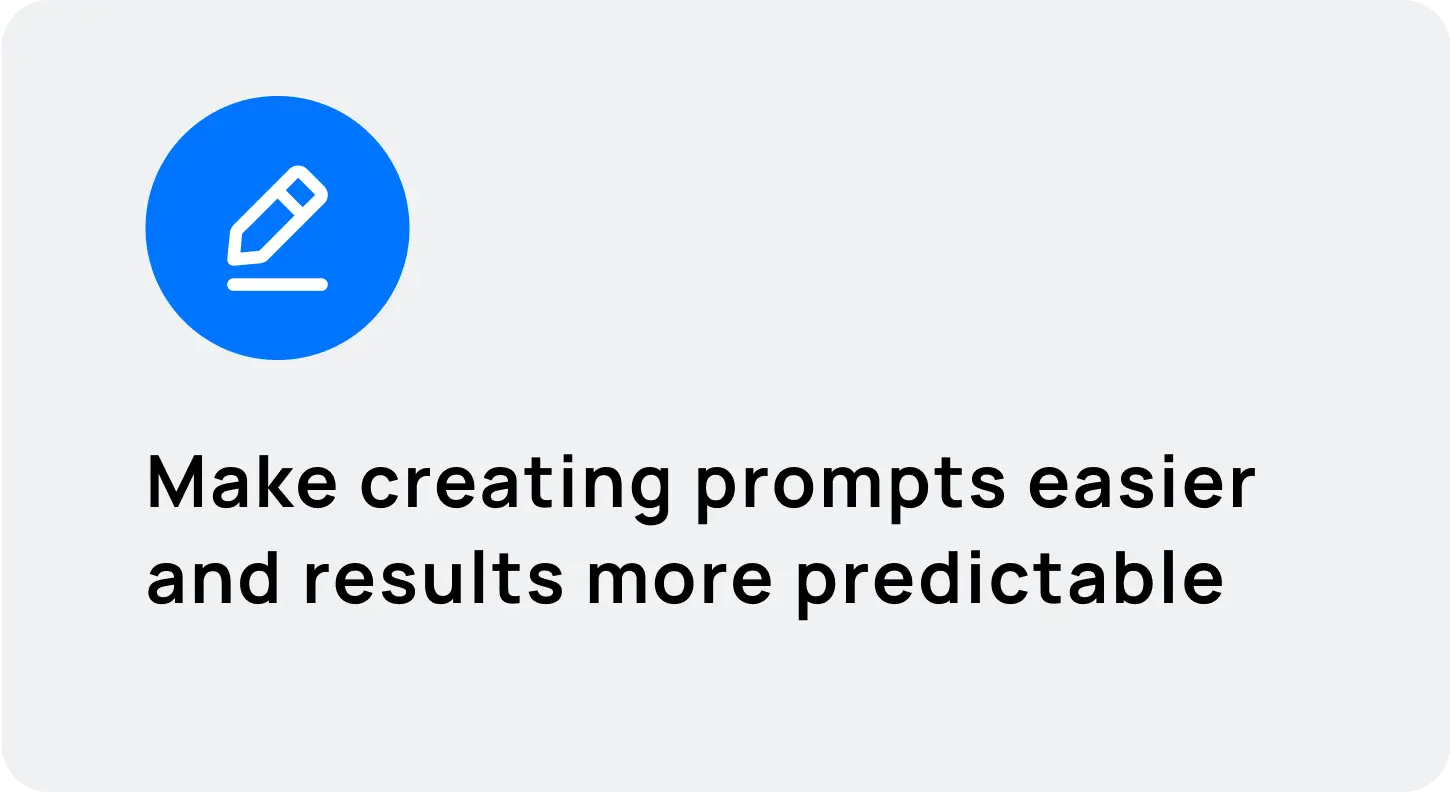 Make creating prompts easier and results more predictable